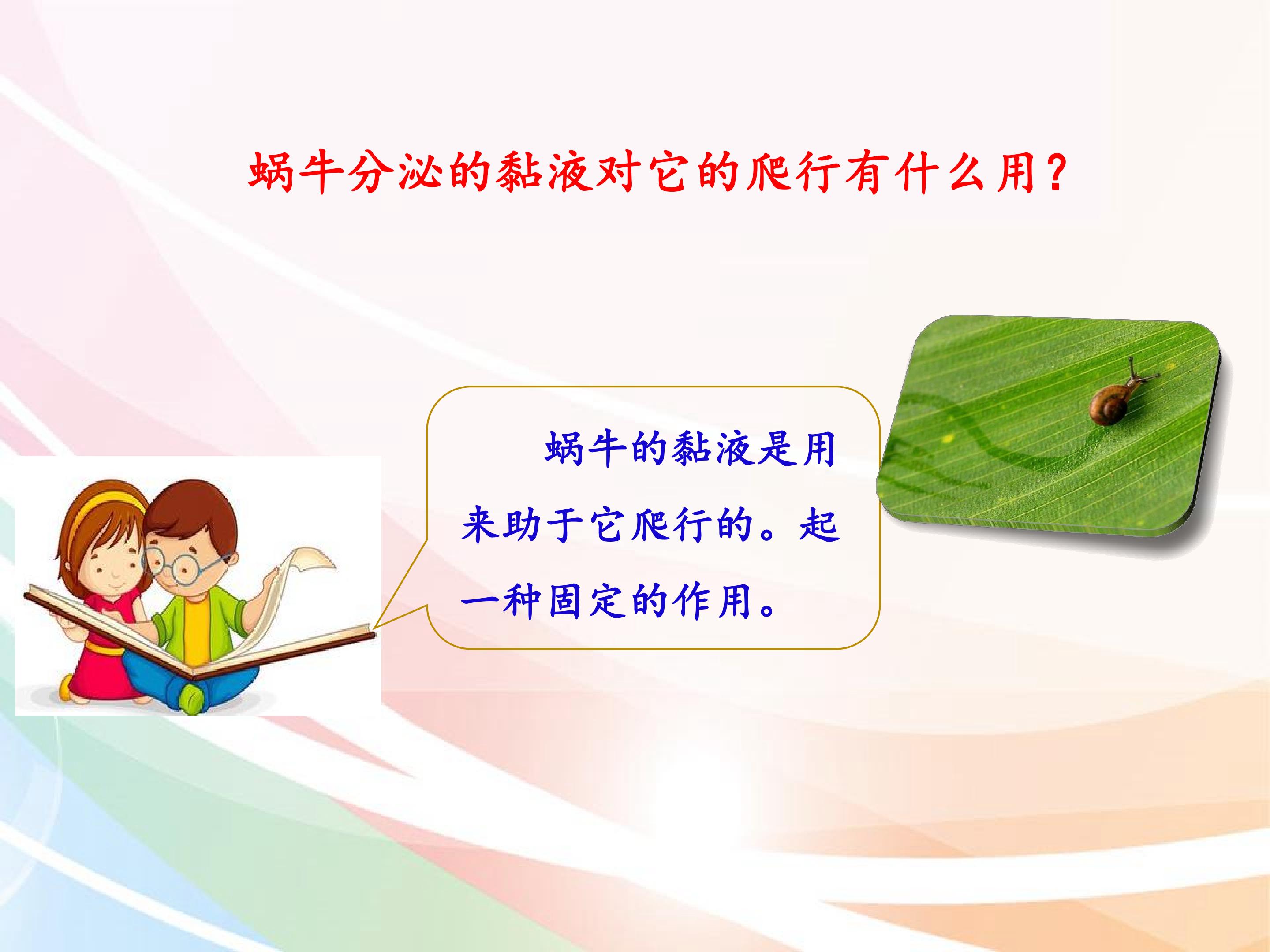 蜗牛分泌的黏液对它的爬行有什么用？

蜗牛的黏液是用来助于它爬行的。起一种固定的作用。